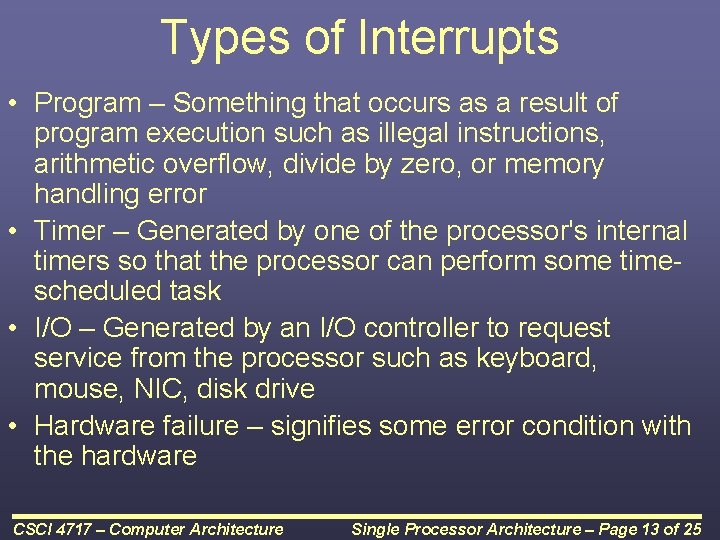 Types of Interrupts

• Program – Something that occurs as a result of program execution such as illegal instructions, arithmetic overflow, divide by zero, or memory handling error
• Timer – Generated by one of the processor's internal timers so that the processor can perform some time-scheduled task
• I/O – Generated by an I/O controller to request service from the processor such as keyboard, mouse, NIC, disk drive
• Hardware failure – signifies some error condition with the hardware

CSCI 4717 – Computer Architecture

Single Processor Architecture – Page 13 of 25